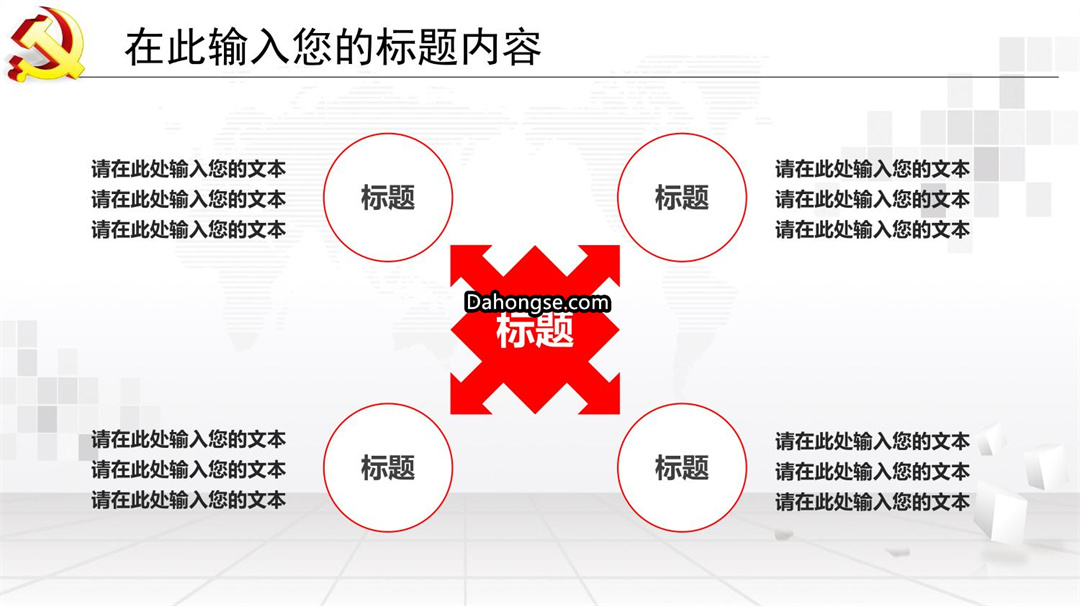 在此输入您的标题内容

请在此处输入您的文本
请在此处输入您的文本
请在此处输入您的文本

标题

标题

请在此处输入您的文本
请在此处输入您的文本
请在此处输入您的文本

Dahongse.com
标题

请在此处输入您的文本
请在此处输入您的文本
请在此处输入您的文本

标题

标题

请在此处输入您的文本
请在此处输入您的文本
请在此处输入您的文本